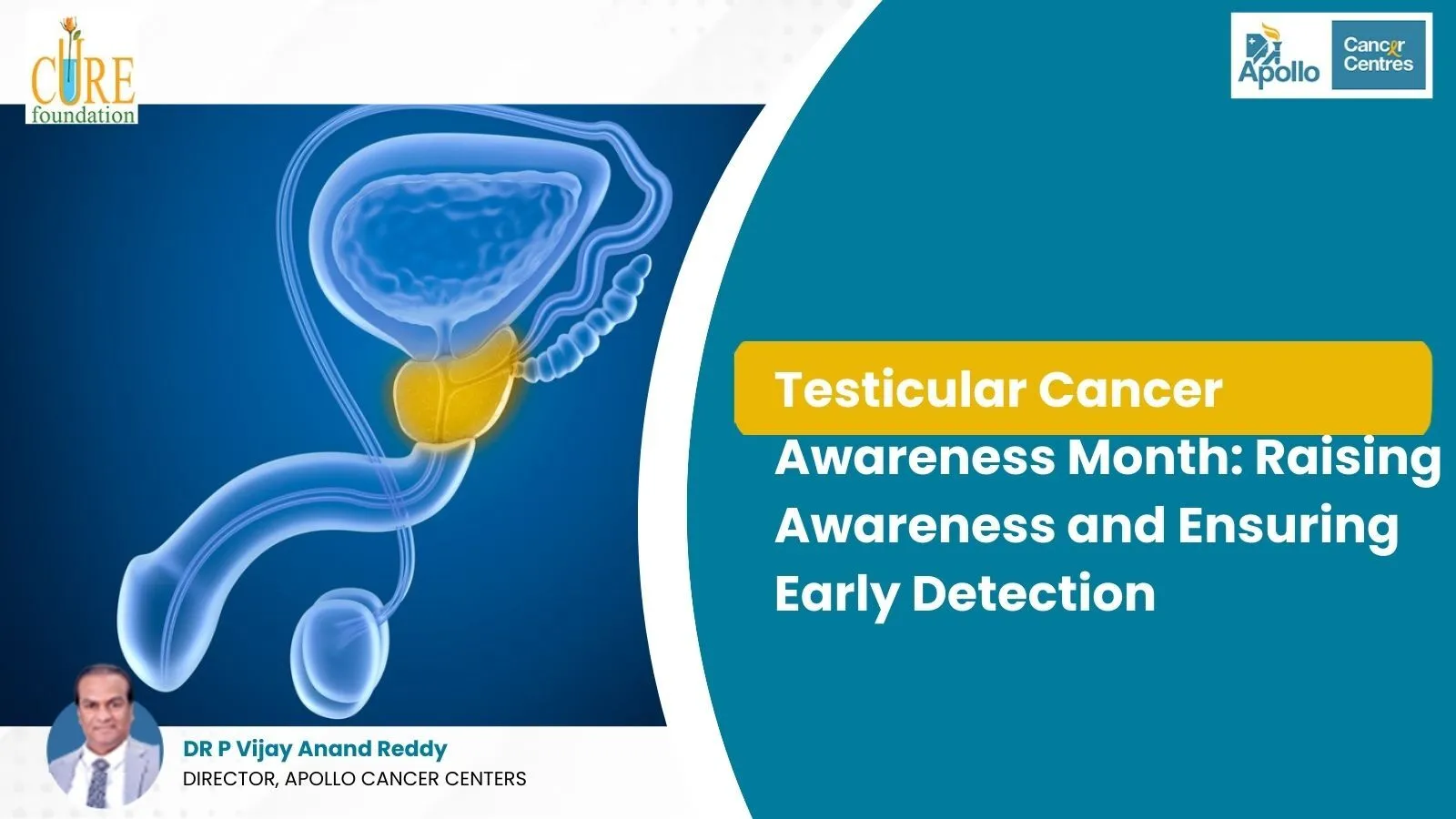 CURE foundation

Apollo Cancer Centres

Testicular Cancer Awareness Month: Raising Awareness and Ensuring Early Detection

DR P Vijay Anand Reddy
DIRECTOR, APOLLO CANCER CENTERS